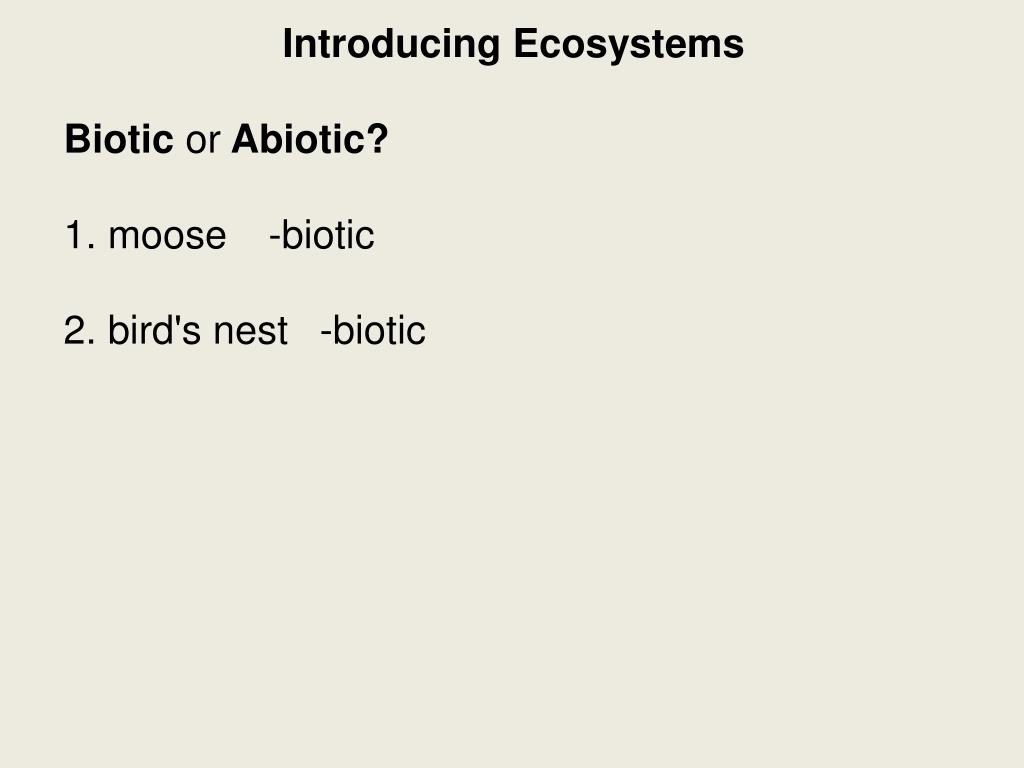 Introducing Ecosystems

Biotic or Abiotic?

1. moose -biotic

2. bird's nest -biotic